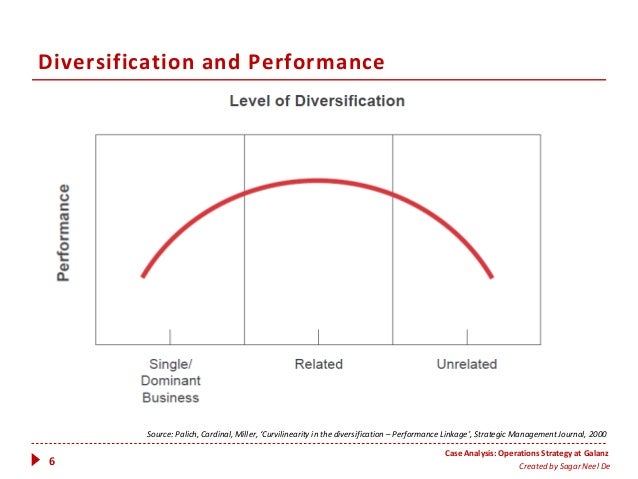 Diversification and Performance

Level of Diversification

Performance

Single/ Dominant Business

Related

Unrelated

Source: Palich, Cardinal, Miller, 'Curvilinearity in the diversification – Performance Linkage', Strategic Management Journal, 2000

6

Case Analysis: Operations Strategy at Galanz

Created by Sagar Neel De